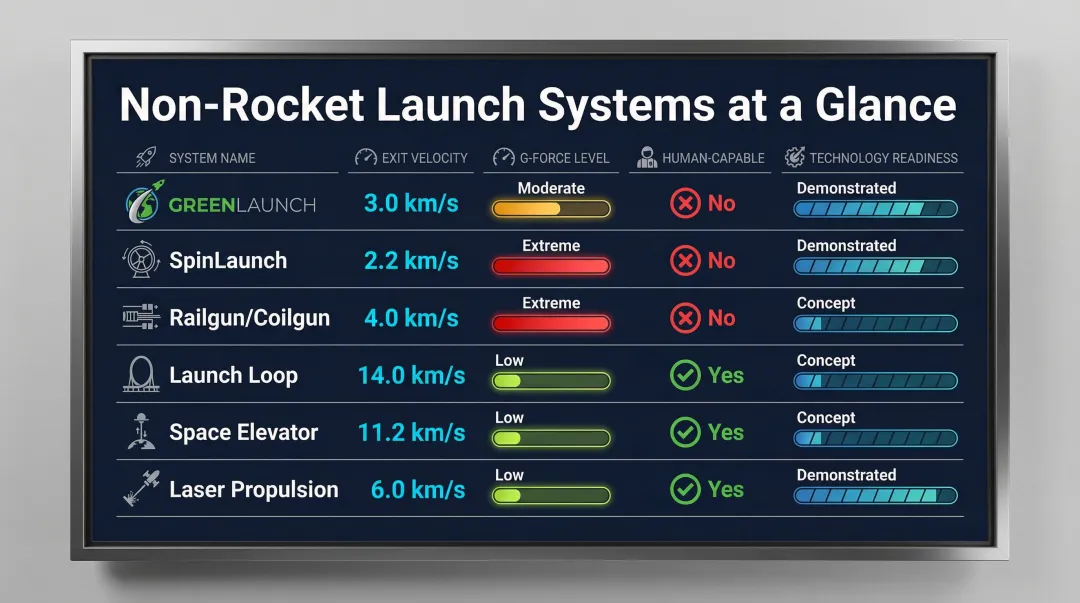 Non-Rocket Launch Systems at a Glance

| SYSTEM NAME | EXIT VELOCITY | G-FORCE LEVEL | HUMAN-CAPABLE | TECHNOLOGY READINESS |
|---|---|---|---|---|
| GREENLAUNCH | 3.0 km/s | Moderate | No | Demonstrated |
| SpinLaunch | 2.2 km/s | Extreme | No | Demonstrated |
| Railgun/Coilgun | 4.0 km/s | Extreme | No | Concept |
| Launch Loop | 14.0 km/s | Low | Yes | Concept |
| Space Elevator | 11.2 km/s | Low | Yes | Concept |
| Laser Propulsion | 6.0 km/s | Low | Yes | Demonstrated |